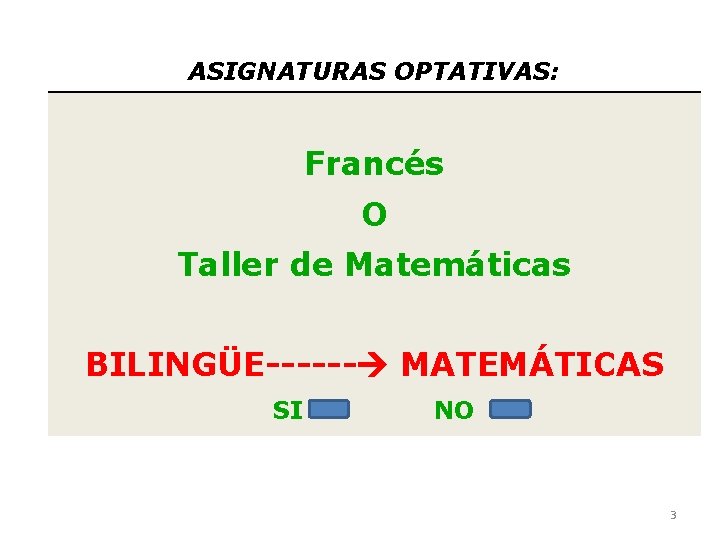 ASIGNATURAS OPTATIVAS:

Francés

O

Taller de Matemáticas

BILINGÜE------→ MATEMÁTICAS

SI NO

3